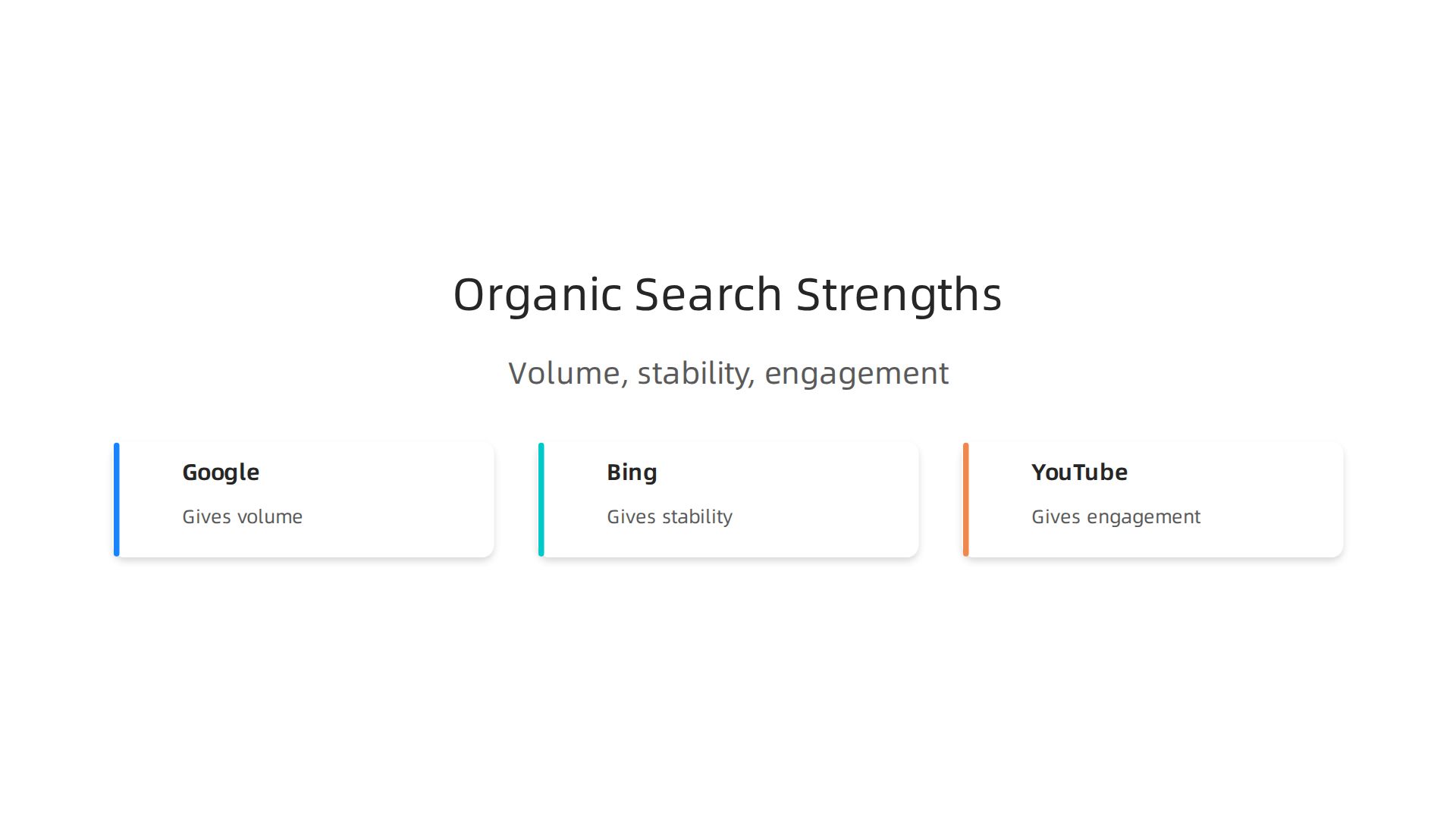 Organic Search Strengths

Volume, stability, engagement

Google

Gives volume

Bing

Gives stability

YouTube

Gives engagement